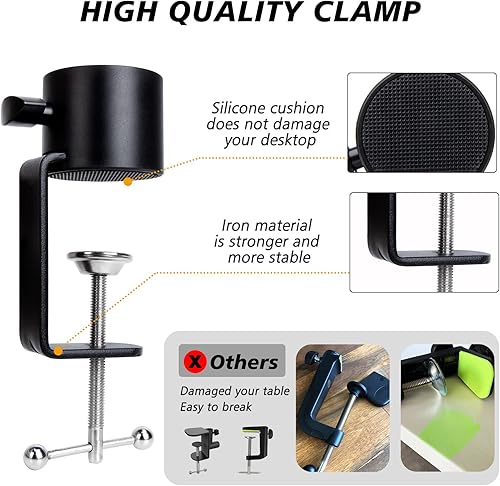 HIGH QUALITY CLAMP

Silicone cushion does not damage your desktop

Iron material is stronger and more stable

X Others

Damaged your table
Easy to break